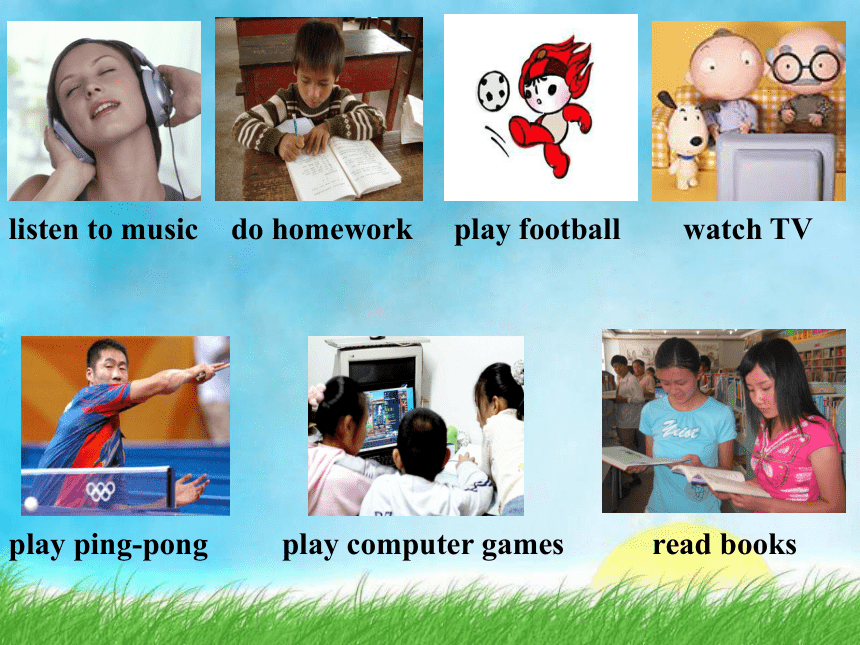 listen to music

do homework

play football

watch TV

play ping-pong

play computer games

read books